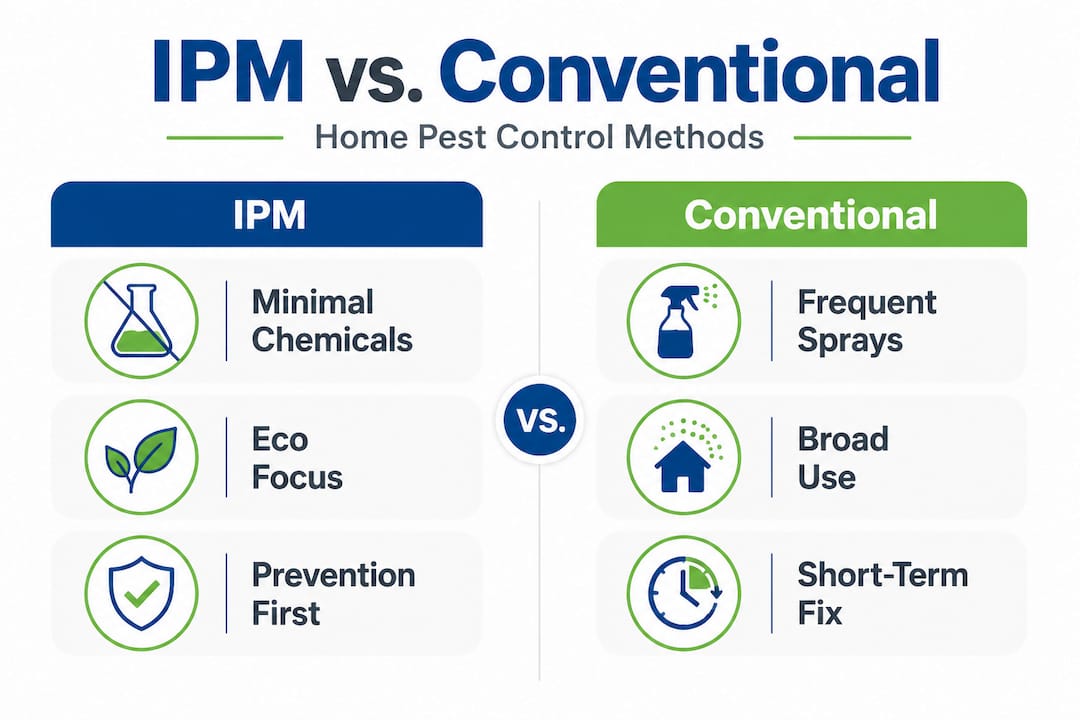 IPM vs. Conventional

Home Pest Control Methods

IPM

Minimal Chemicals

Eco Focus

Prevention First

VS.

Conventional

Frequent Sprays

Broad Use

Short-Term Fix